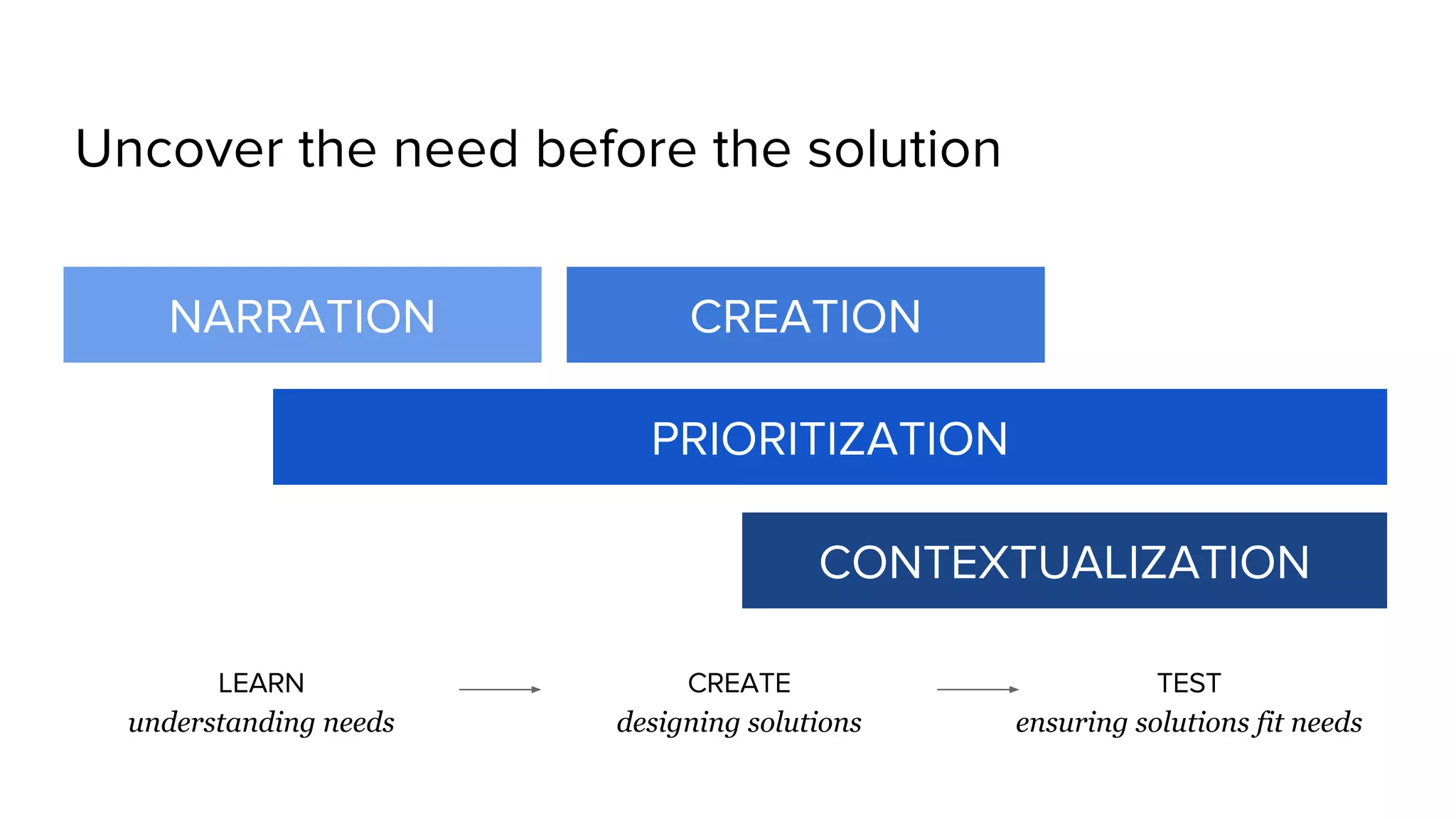 Uncover the need before the solution

NARRATION

CREATION

PRIORITIZATION

CONTEXTUALIZATION

LEARN
understanding needs

CREATE
designing solutions

TEST
ensuring solutions fit needs